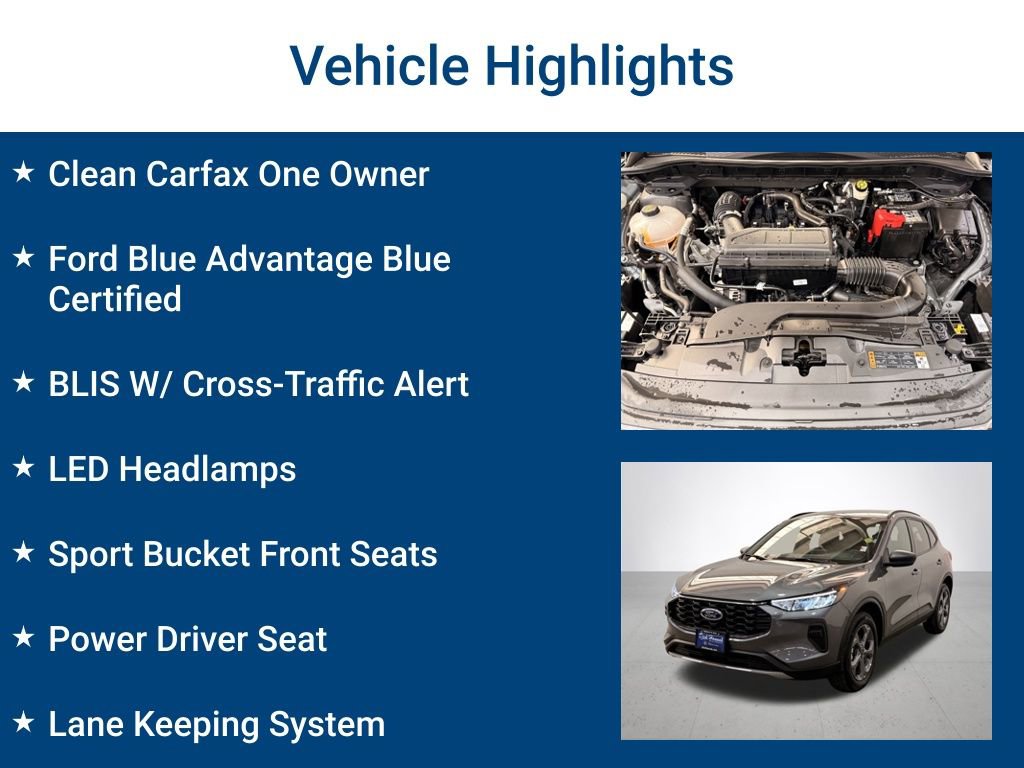 Vehicle Highlights

★ Clean Carfax One Owner

★ Ford Blue Advantage Blue Certified

★ BLIS W/ Cross-Traffic Alert

★ LED Headlamps

★ Sport Bucket Front Seats

★ Power Driver Seat

★ Lane Keeping System